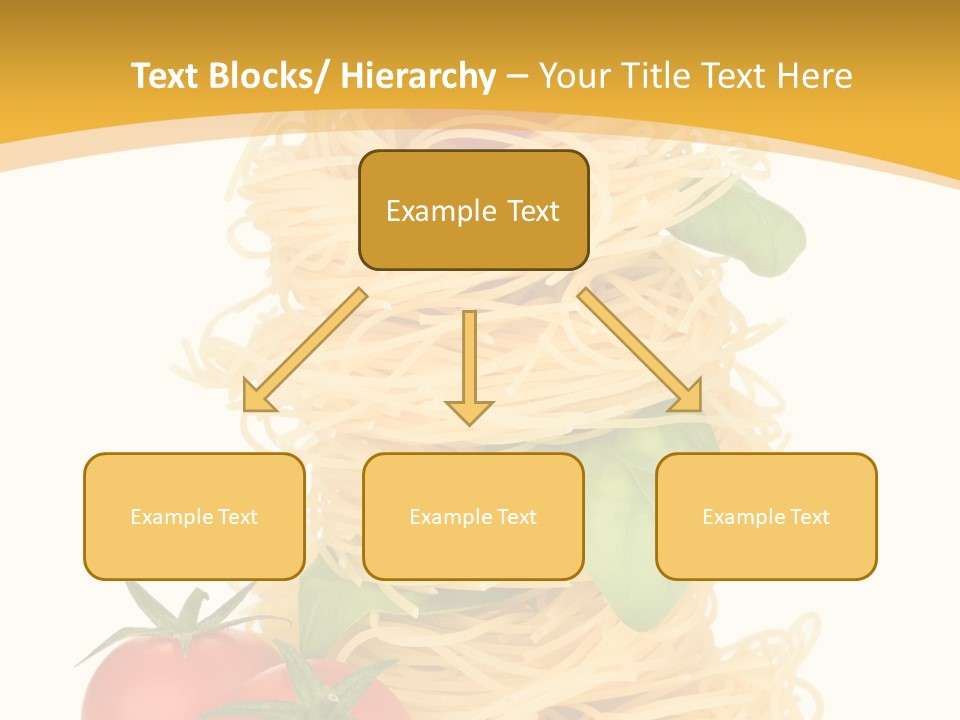 Text Blocks/ Hierarchy – Your Title Text Here

Example Text

Example Text

Example Text

Example Text